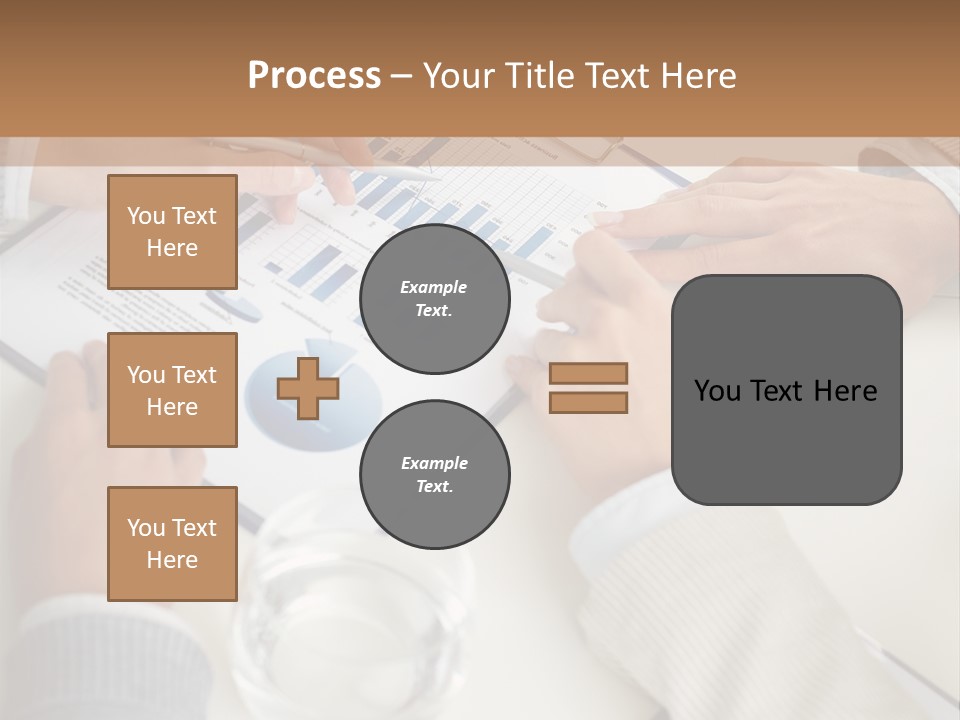 Process – Your Title Text Here

You Text Here

You Text Here

You Text Here

Example Text.

Example Text.

You Text Here